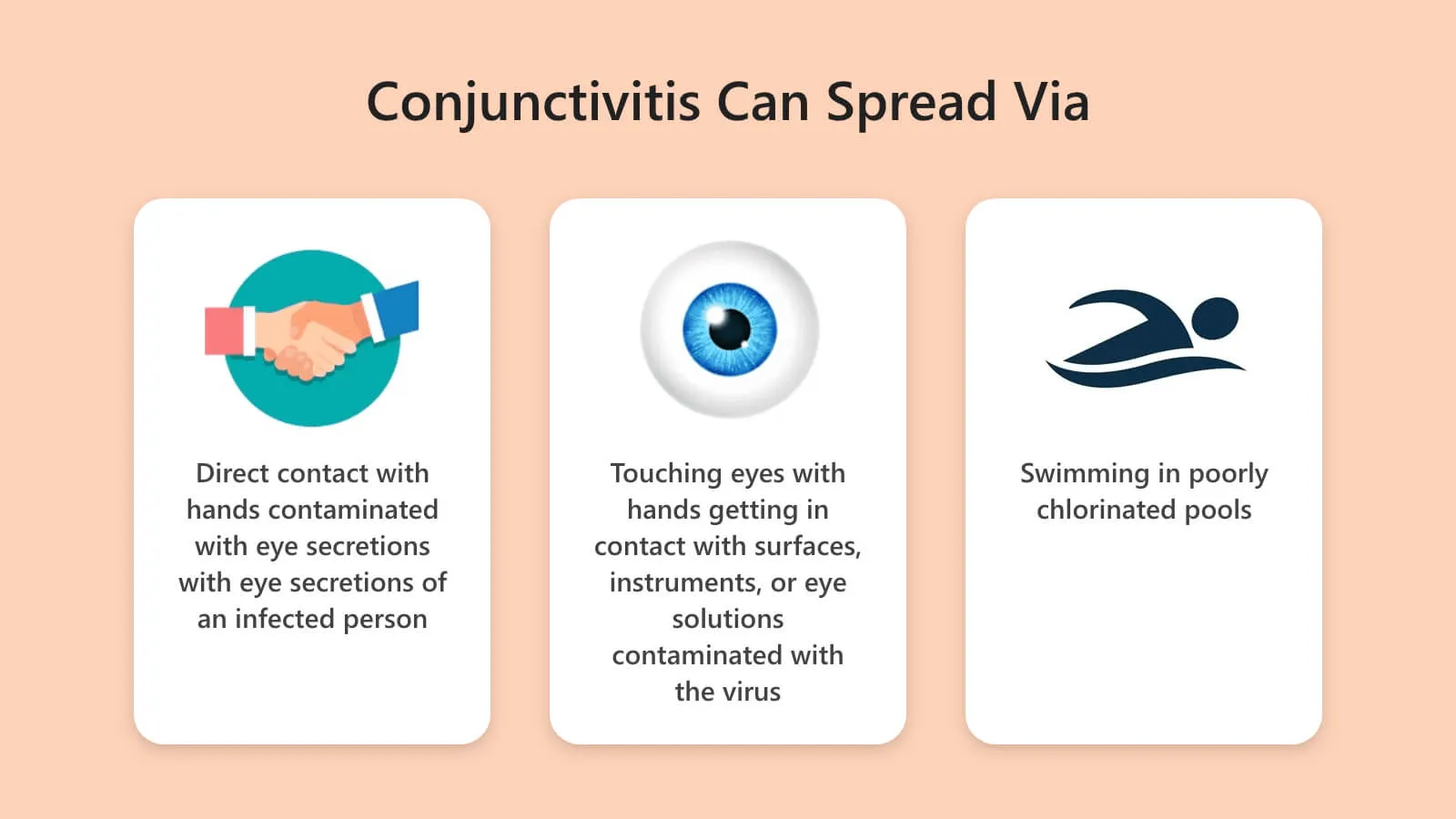 Conjunctivitis Can Spread Via

Direct contact with hands contaminated with eye secretions with eye secretions of an infected person

Touching eyes with hands getting in contact with surfaces, instruments, or eye solutions contaminated with the virus

Swimming in poorly chlorinated pools